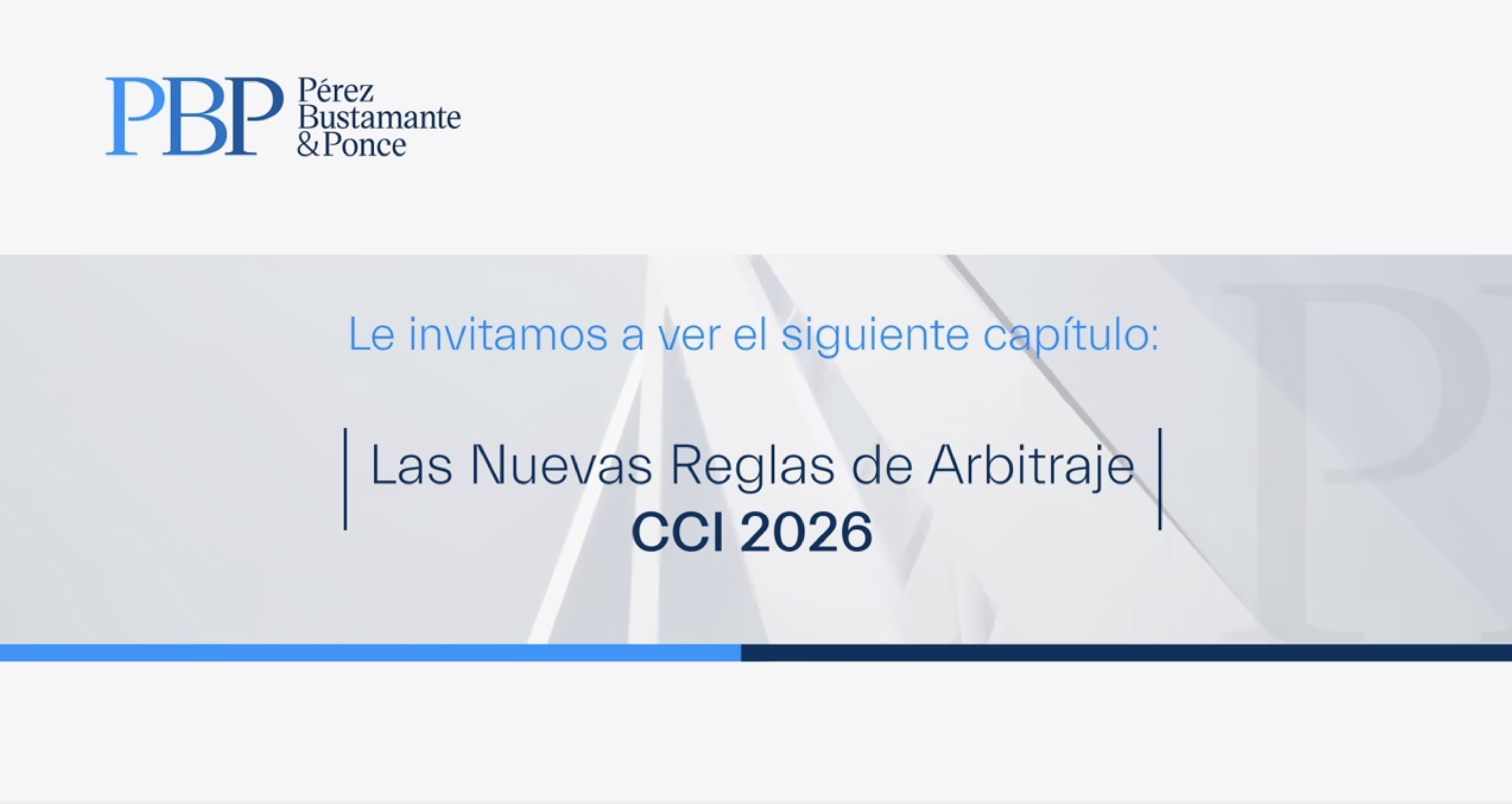 PBP Pérez
Bustamante
& Ponce

Le invitamos a ver el siguiente capítulo:

Las Nuevas Reglas de Arbitraje
CCI 2026